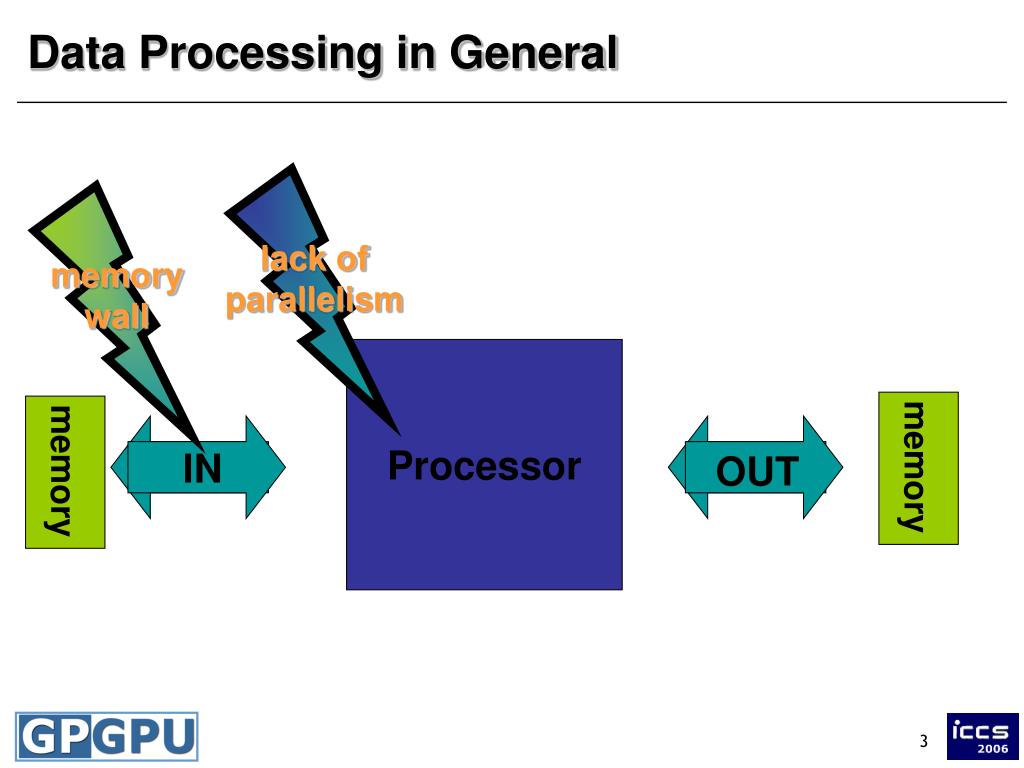 Data Processing in General

memory wall

lack of parallelism

memory

IN

Processor

OUT

memory

GPGPU

3

iccs 2006